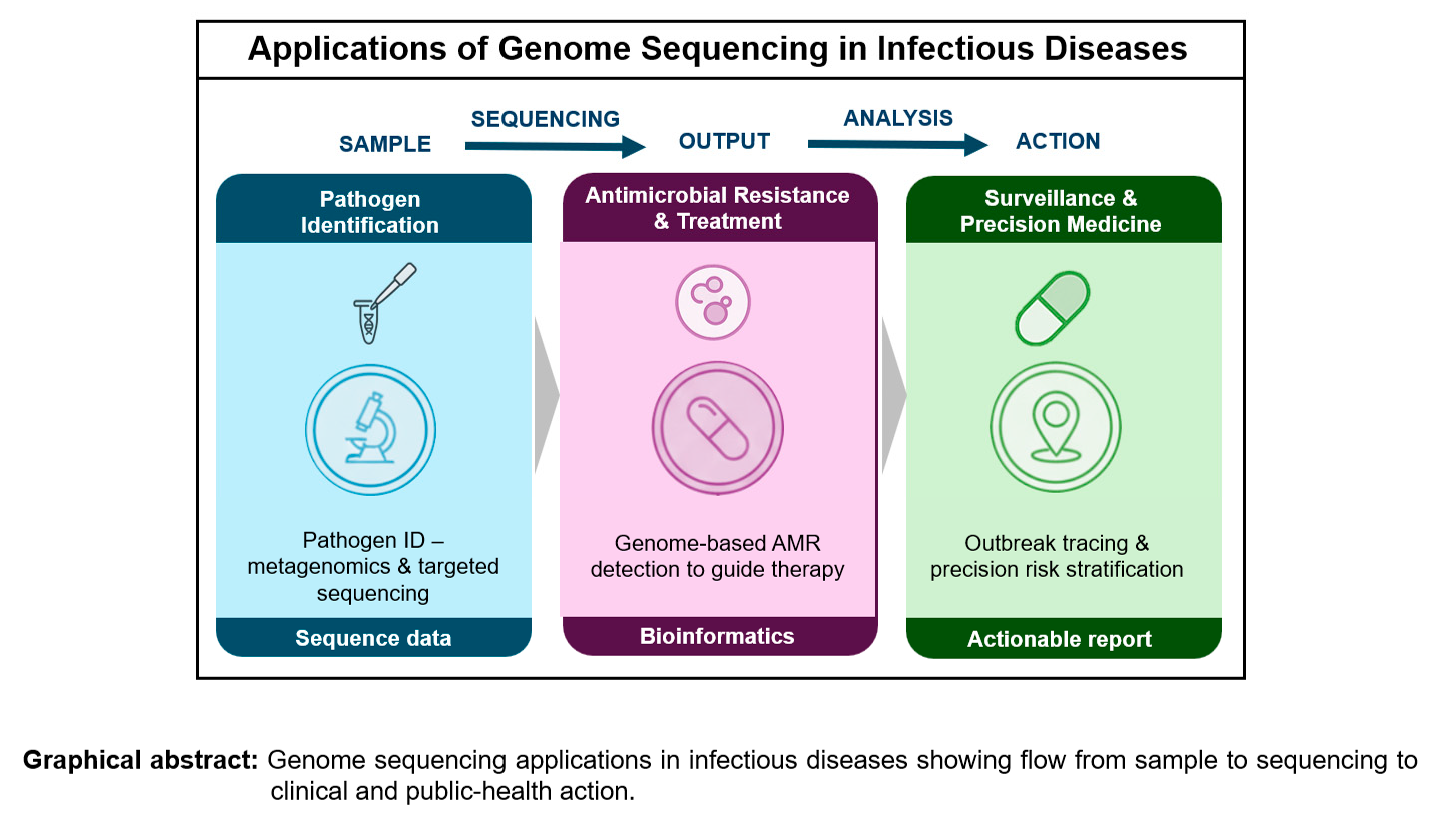 Applications of Genome Sequencing in Infectious Diseases

SAMPLE SEQUENCING OUTPUT ANALYSIS ACTION

Pathogen Identification

Pathogen ID – metagenomics & targeted sequencing

Sequence data

Antimicrobial Resistance & Treatment

Genome-based AMR detection to guide therapy

Bioinformatics

Surveillance & Precision Medicine

Outbreak tracing & precision risk stratification

Actionable report

Graphical abstract: Genome sequencing applications in infectious diseases showing flow from sample to sequencing to clinical and public-health action.